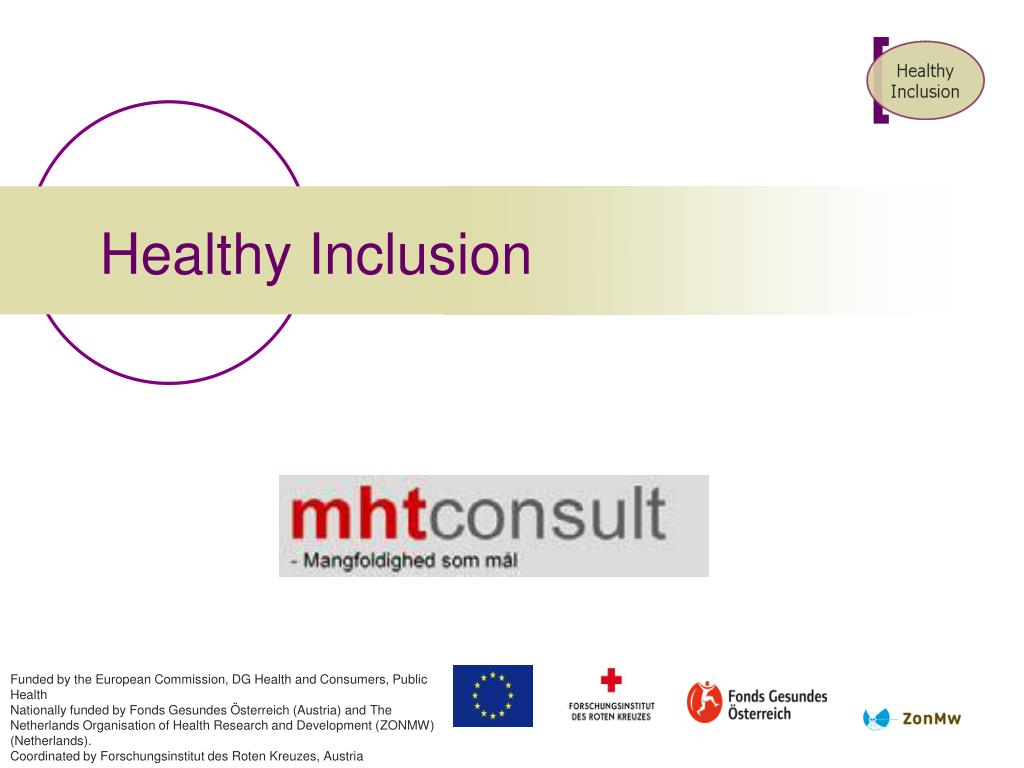 Healthy Inclusion

Healthy Inclusion

mhtconsult
- Mangfoldighed som mål

Funded by the European Commission, DG Health and Consumers, Public Health
Nationally funded by Fonds Gesundes Österreich (Austria) and The Netherlands Organisation of Health Research and Development (ZONMW) (Netherlands).
Coordinated by Forschungsinstitut des Roten Kreuzes, Austria

FORSCHUNGSINSTITUT DES ROTEN KREUZES

Fonds Gesundes Österreich

ZonMw